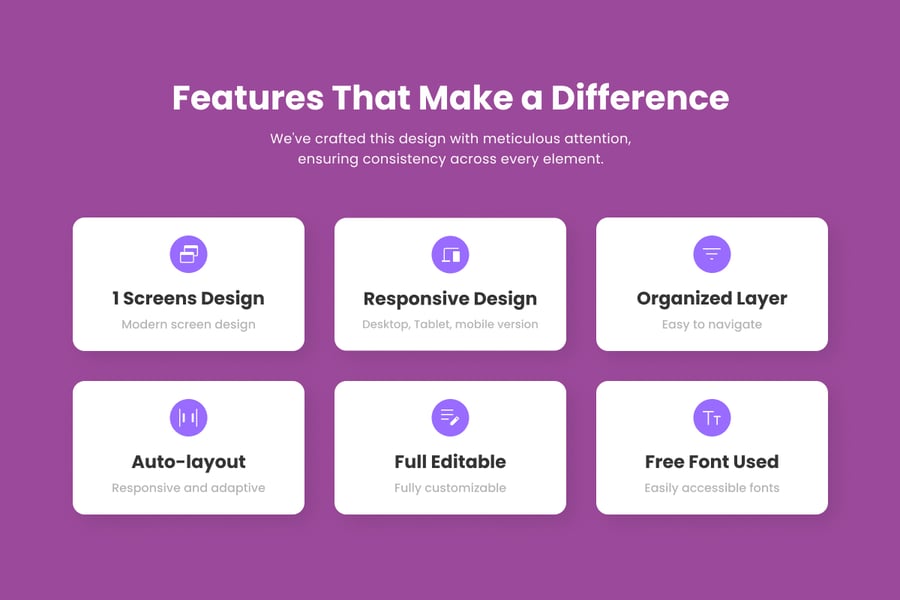 Features That Make a Difference

We've crafted this design with meticulous attention, ensuring consistency across every element.

1 Screens Design
Modern screen design

Responsive Design
Desktop, Tablet, mobile version

Organized Layer
Easy to navigate

Auto-layout
Responsive and adaptive

Full Editable
Fully customizable

Free Font Used
Easily accessible fonts